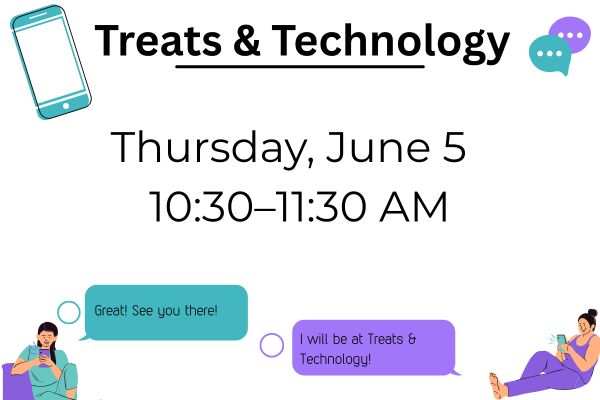 Treats & Technology

Thursday, June 5
10:30–11:30 AM

Great! See you there!

I will be at Treats & Technology!